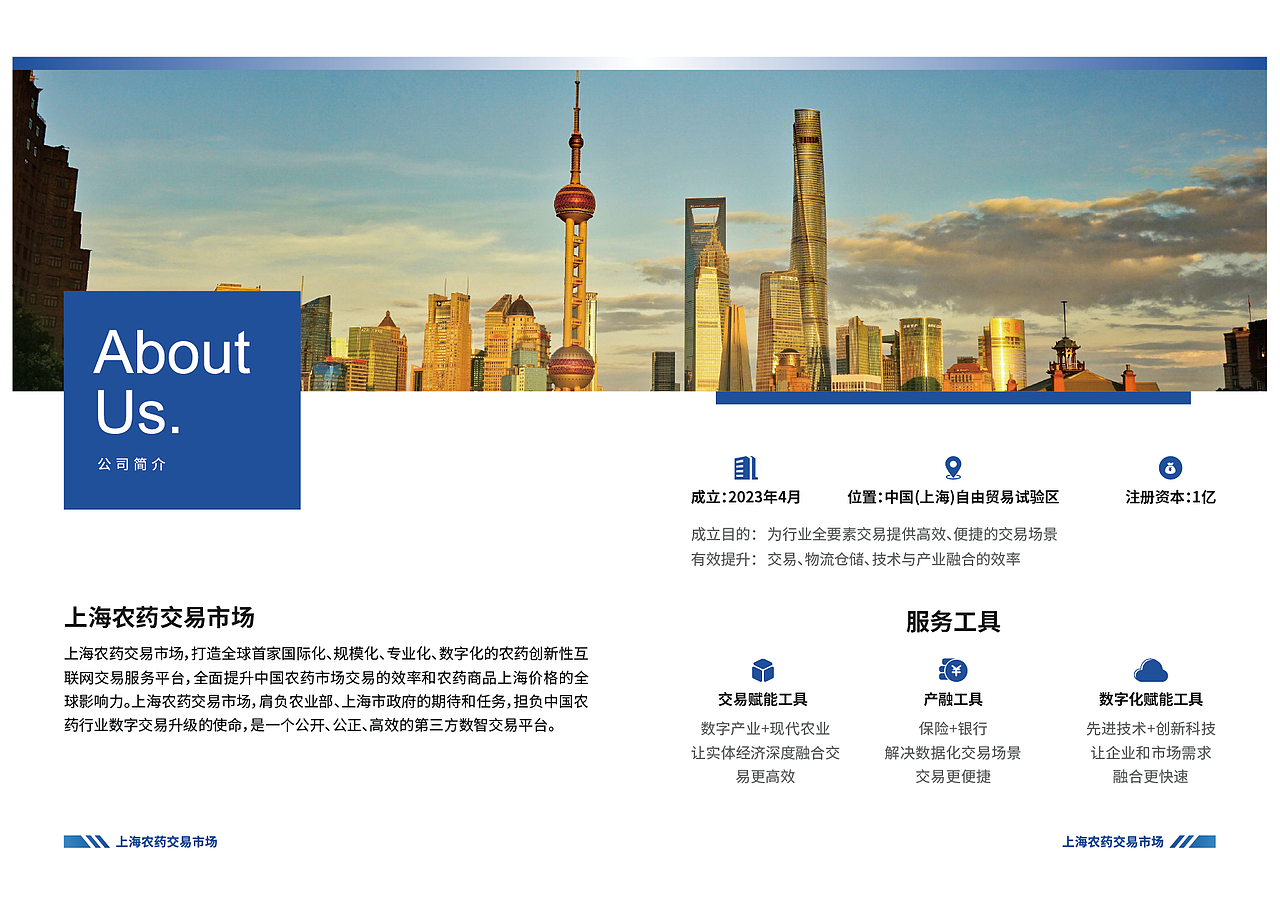 About Us.

公司简介

成立:2023年4月

位置:中国(上海)自由贸易试验区

注册资本:1亿

成立目的: 为行业全要素交易提供高效、便捷的交易场景
有效提升: 交易、物流仓储、技术与产业融合的效率

上海农药交易市场

上海农药交易市场，打造全球首家国际化、规模化、专业化、数字化的农药创新性互联网交易服务平台，全面提升中国农药市场交易的效率和农药商品上海价格的全球影响力。上海农药交易市场，肩负农业部、上海市政府的期待和任务，担负中国农药行业数字交易升级的使命，是一个公开、公正、高效的第三方数智交易平台。

服务工具

交易赋能工具
数字产业+现代农业
让实体经济深度融合交易更高效

产融工具
保险+银行
解决数据化交易场景
交易更便捷

数字化赋能工具
先进技术+创新科技
让企业和市场需求
融合更快速

上海农药交易市场

上海农药交易市场